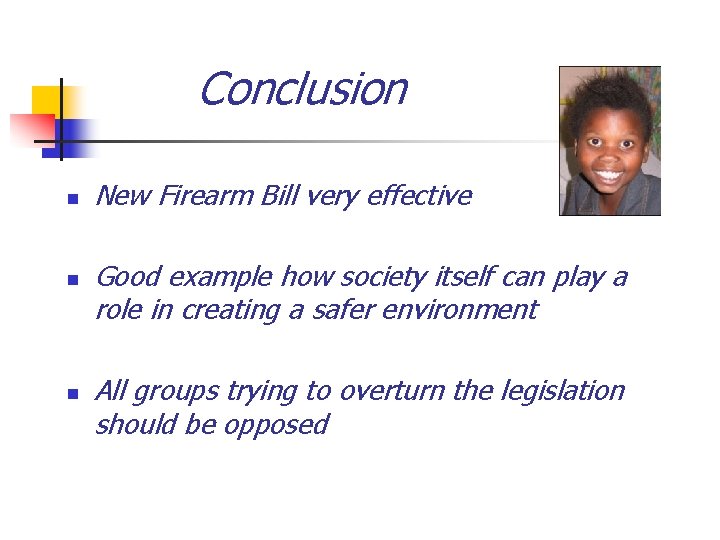 Conclusion

- New Firearm Bill very effective

- Good example how society itself can play a role in creating a safer environment

- All groups trying to overturn the legislation should be opposed